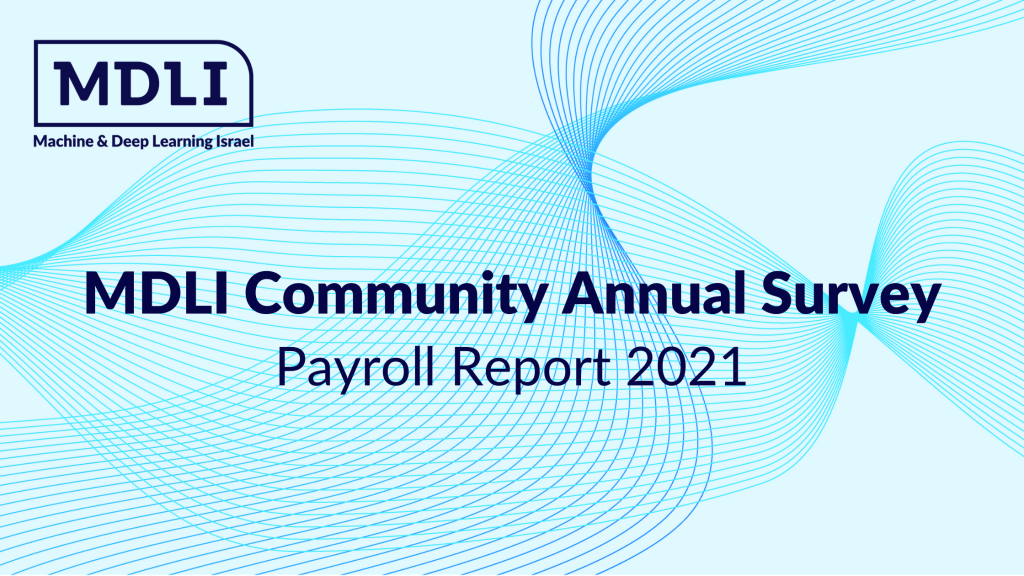 MDLI
Machine & Deep Learning Israel

MDLI Community Annual Survey
Payroll Report 2021